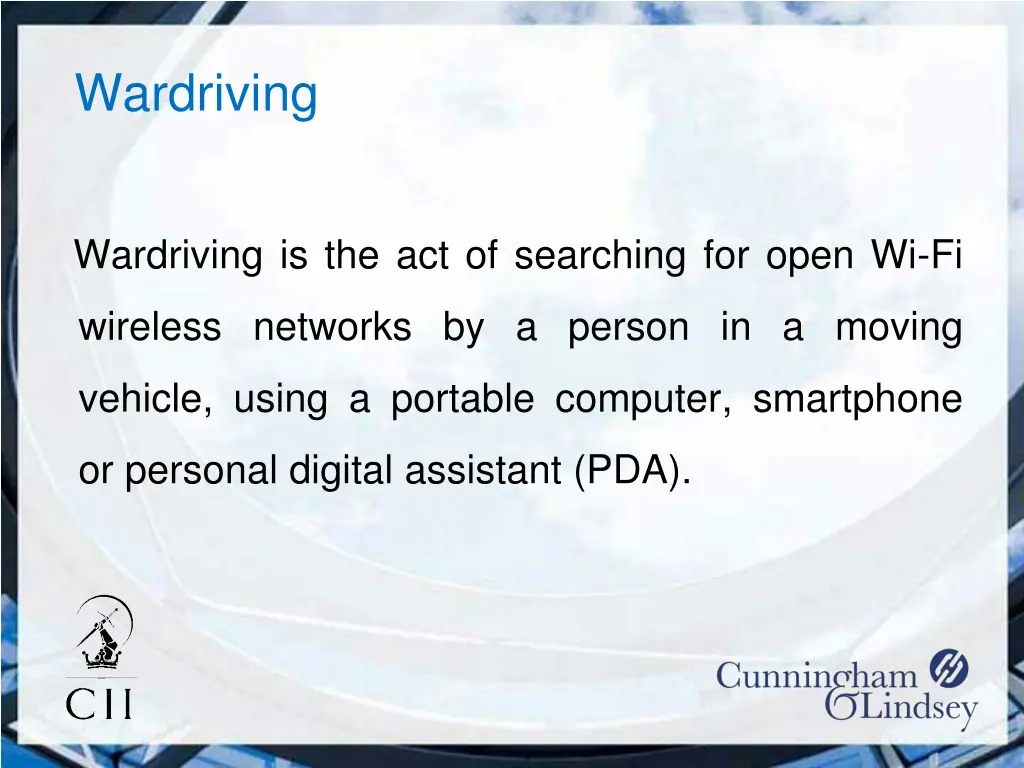 Wardriving

Wardriving is the act of searching for open Wi-Fi wireless networks by a person in a moving vehicle, using a portable computer, smartphone or personal digital assistant (PDA).

CII

Cunningham
Lindsey